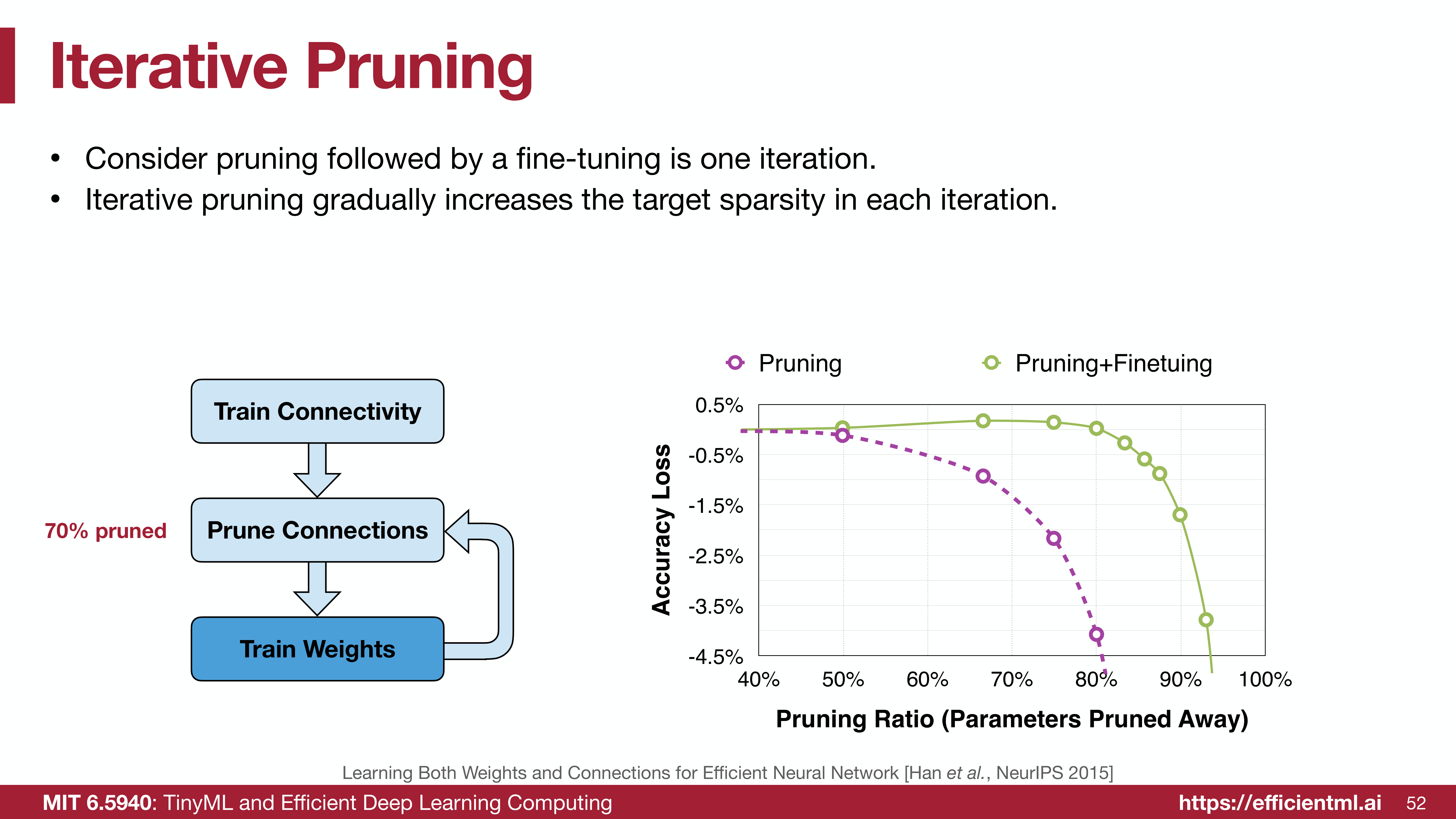 Iterative Pruning

• Consider pruning followed by a fine-tuning is one iteration.
• Iterative pruning gradually increases the target sparsity in each iteration.

Train Connectivity

70% pruned

Prune Connections

Train Weights

Pruning    Pruning+Finetuing

Accuracy Loss

0.5%
-0.5%
-1.5%
-2.5%
-3.5%
-4.5%

40% 50% 60% 70% 80% 90% 100%

Pruning Ratio (Parameters Pruned Away)

Learning Both Weights and Connections for Efficient Neural Network [Han et al., NeurIPS 2015]

MIT 6.5940: TinyML and Efficient Deep Learning Computing https://efficientml.ai 52